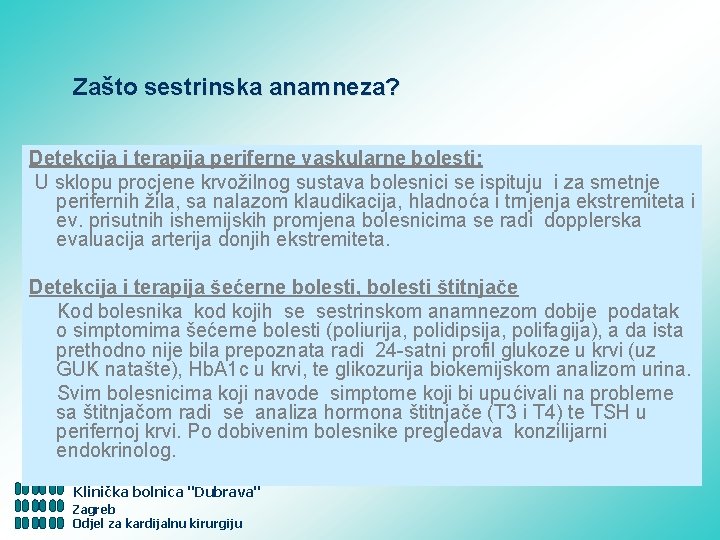 Zašto sestrinska anamneza?

Detekcija i terapija periferne vaskularne bolesti:
U sklopu procjene krvožilnog sustava bolesnici se ispituju i za smetnje perifernih žila, sa nalazom klaudikacija, hladnoća i trnjenja ekstremiteta i ev. prisutnih ishemijskih promjena bolesnicima se radi dopplerska evaluacija arterija donjih ekstremiteta.

Detekcija i terapija šećerne bolesti, bolesti štitnjače
Kod bolesnika kod kojih se sestrinskom anamnezom dobije podatak o simptomima šećerne bolesti (poliurija, polidipsija, polifagija), a da ista prethodno nije bila prepoznata radi 24-satni profil glukoze u krvi (uz GUK natašte), HbA1c u krvi, te glikozurija biokemijskom analizom urina.
Svim bolesnicima koji navode simptome koji bi upućivali na probleme sa štitnjačom radi se analiza hormona štitnjače (T3 i T4) te TSH u perifernoj krvi. Po dobivenim bolesnike pregledava konzilijarni endokrinolog.

Klinička bolnica "Dubrava"
Zagreb
Odjel za kardijalnu kirurgiju